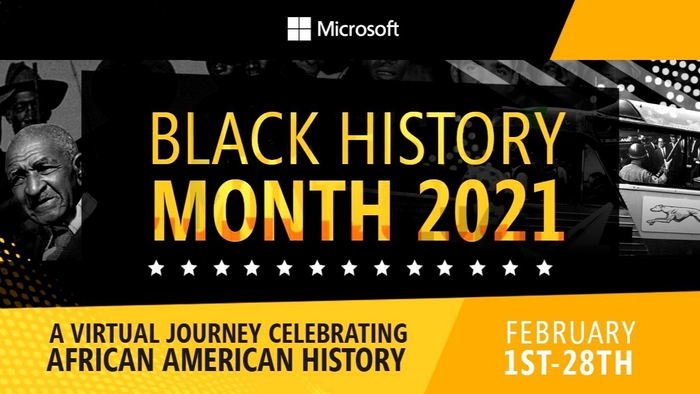 Microsoft

BLACK HISTORY MONTH 2021

A VIRTUAL JOURNEY CELEBRATING AFRICAN AMERICAN HISTORY

FEBRUARY 1ST-28TH